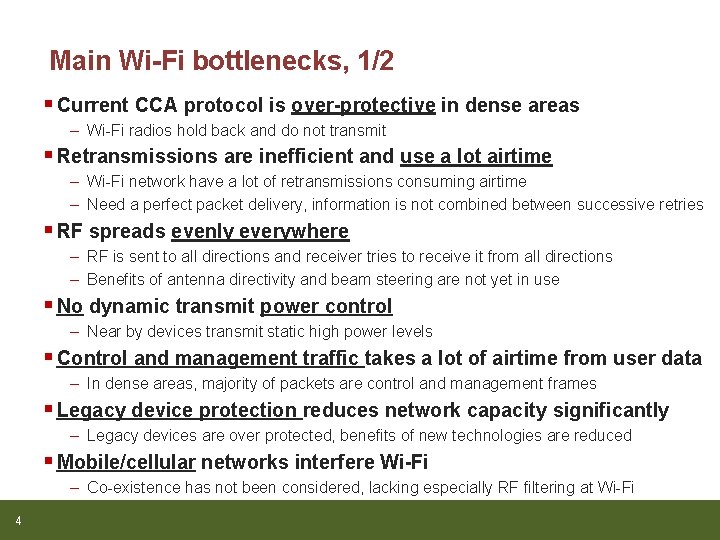 Main Wi-Fi bottlenecks, 1/2

▪ Current CCA protocol is over-protective in dense areas
– Wi-Fi radios hold back and do not transmit

▪ Retransmissions are inefficient and use a lot airtime
– Wi-Fi network have a lot of retransmissions consuming airtime
– Need a perfect packet delivery, information is not combined between successive retries

▪ RF spreads evenly everywhere
– RF is sent to all directions and receiver tries to receive it from all directions
– Benefits of antenna directivity and beam steering are not yet in use

▪ No dynamic transmit power control
– Near by devices transmit static high power levels

▪ Control and management traffic takes a lot of airtime from user data
– In dense areas, majority of packets are control and management frames

▪ Legacy device protection reduces network capacity significantly
– Legacy devices are over protected, benefits of new technologies are reduced

▪ Mobile/cellular networks interfere Wi-Fi
– Co-existence has not been considered, lacking especially RF filtering at Wi-Fi

4